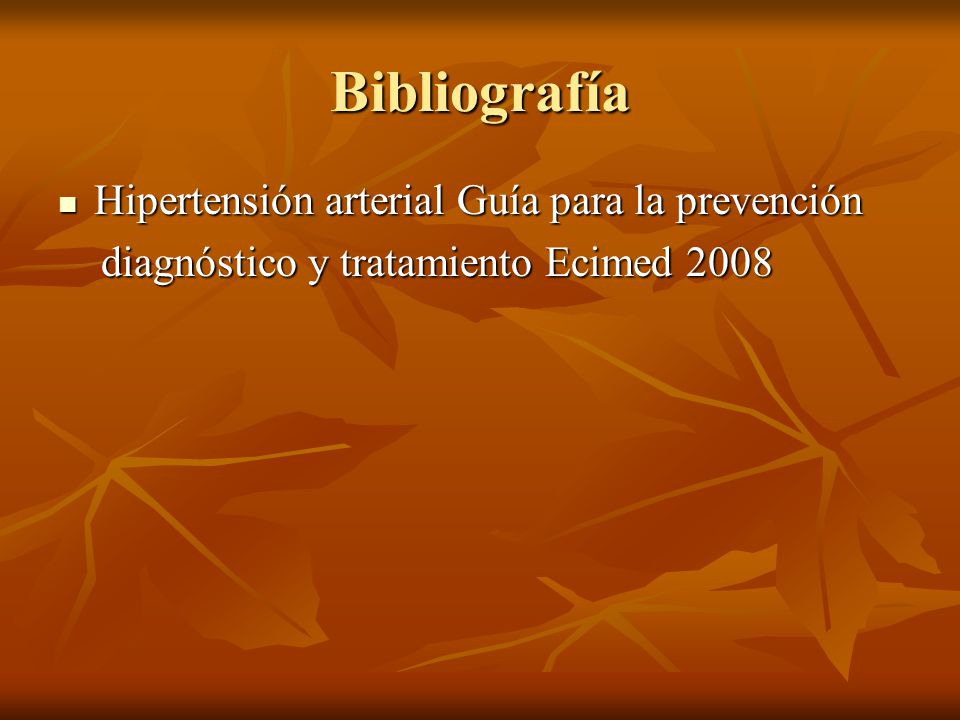 Bibliografía

- Hipertensión arterial Guía para la prevención diagnóstico y tratamiento Ecimed 2008